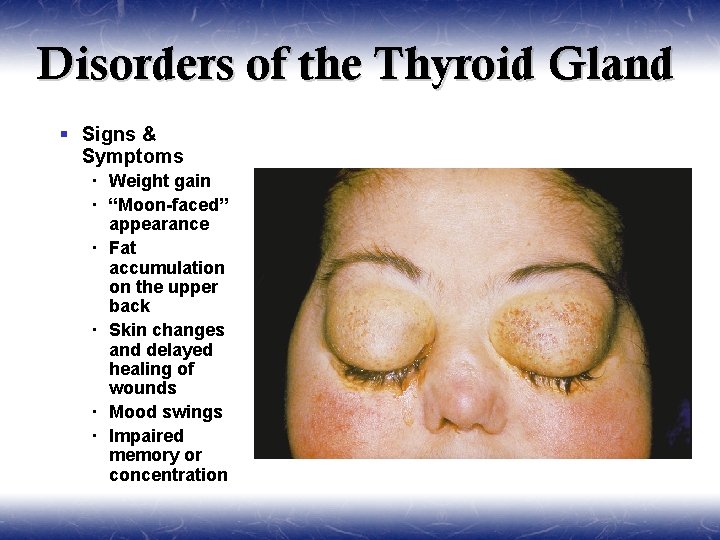 Disorders of the Thyroid Gland

- Signs & Symptoms
  - Weight gain
  - “Moon-faced” appearance
  - Fat accumulation on the upper back
  - Skin changes and delayed healing of wounds
  - Mood swings
  - Impaired memory or concentration